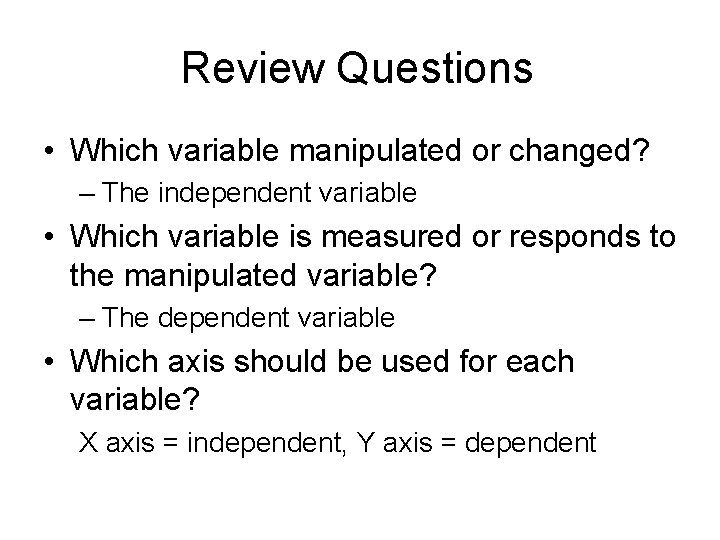 Review Questions

• Which variable manipulated or changed?
– The independent variable
• Which variable is measured or responds to the manipulated variable?
– The dependent variable
• Which axis should be used for each variable?
X axis = independent, Y axis = dependent